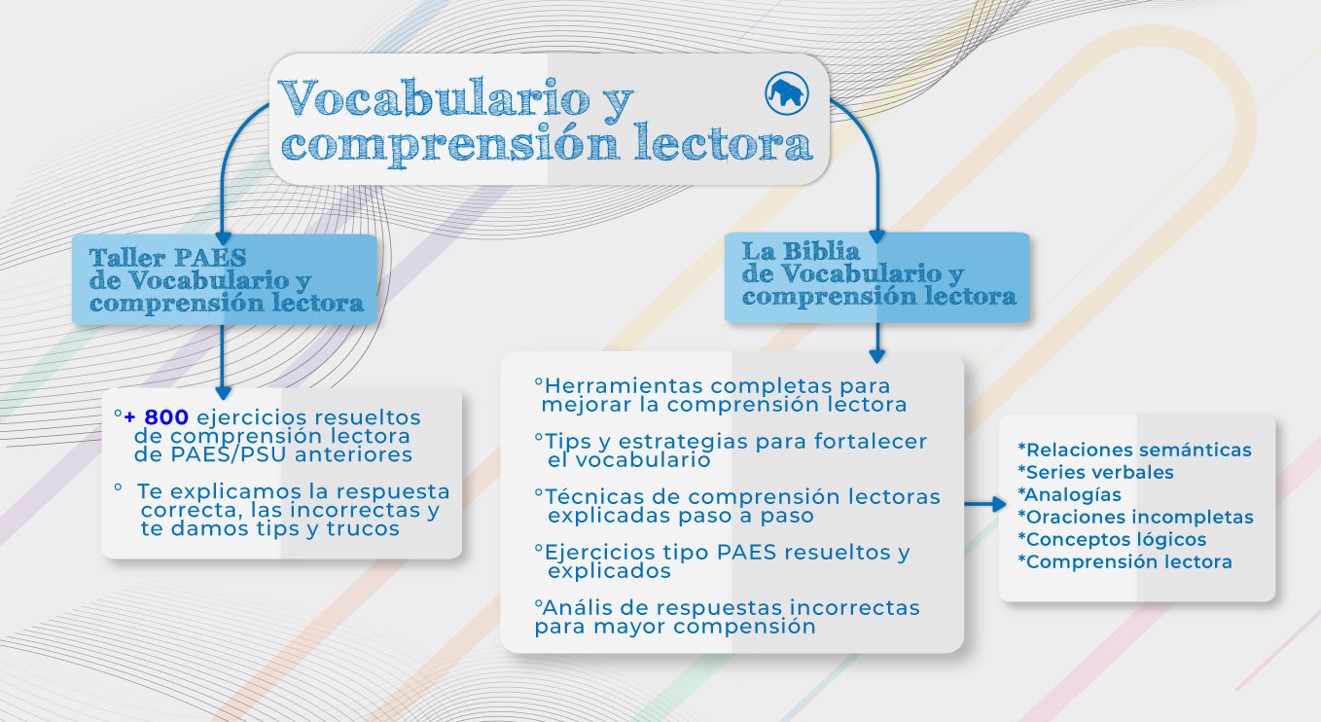 Vocabulario y comprensión lectora

Taller PAES de Vocabulario y comprensión lectora

°+ 800 ejercicios resueltos de comprensión lectora de PAES/PSU anteriores

° Te explicamos la respuesta correcta, las incorrectas y te damos tips y trucos

La Biblia de Vocabulario y comprensión lectora

°Herramientas completas para mejorar la comprensión lectora

°Tips y estrategias para fortalecer el vocabulario

°Técnicas de comprensión lectoras explicadas paso a paso

°Ejercicios tipo PAES resueltos y explicados

°Anális de respuestas incorrectas para mayor compensión

*Relaciones semánticas
*Series verbales
*Analogías
*Oraciones incompletas
*Conceptos lógicos
*Comprensión lectora